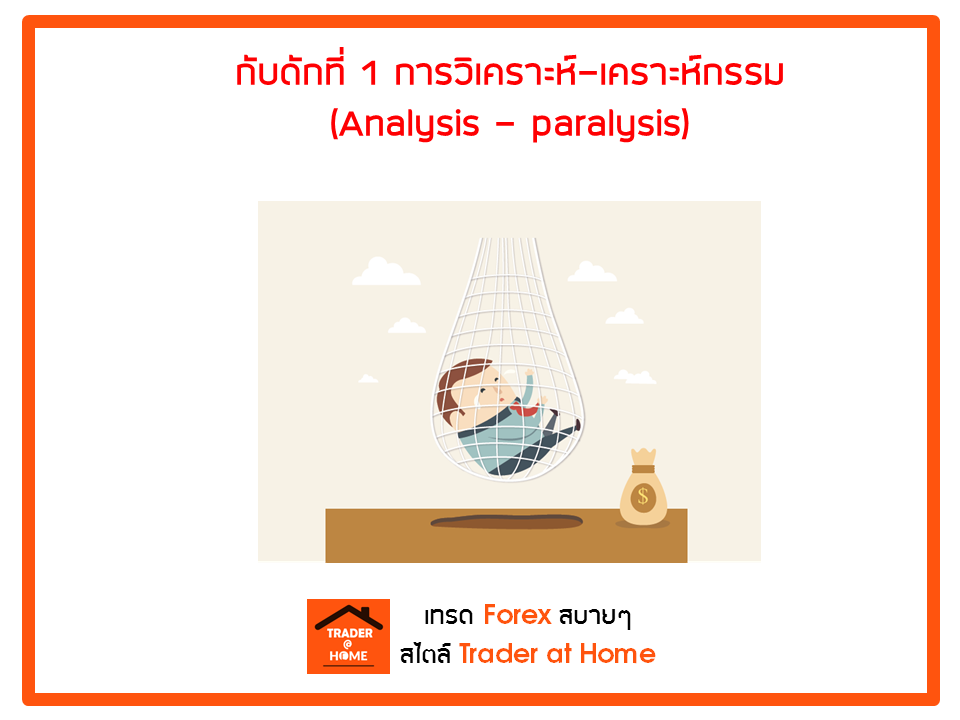 กับดักที่ 1 การวิเคราะห์-เคราะห์กรรม
(Analysis - paralysis)

$

TRADER @ HOME

เทรด Forex สบายๆ
สไตล์ Trader at Home